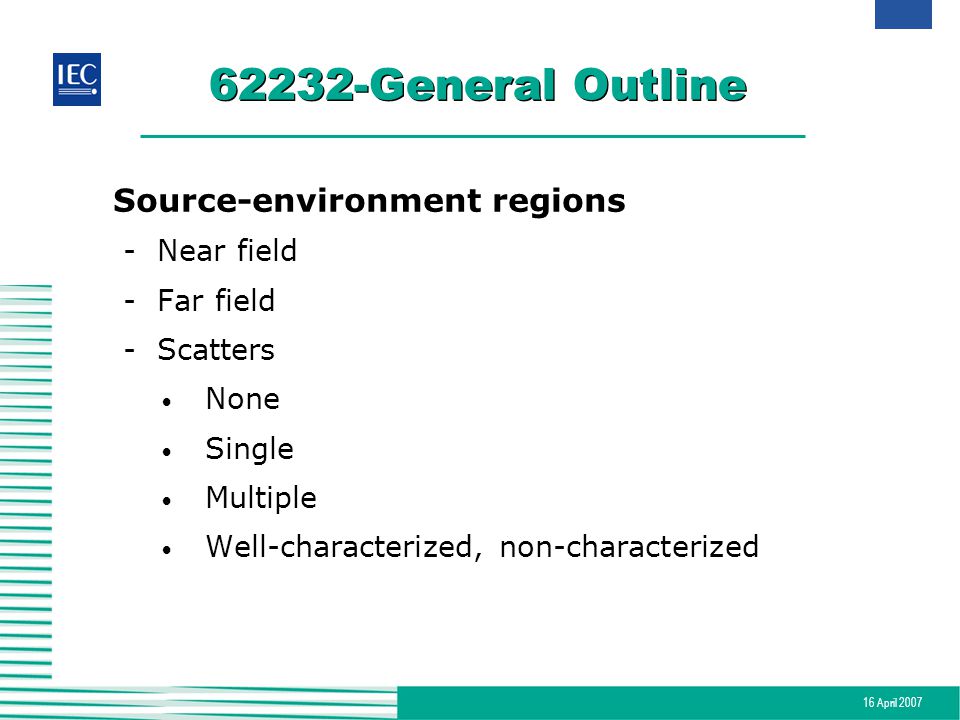 IEC

62232-General Outline

Source-environment regions
- Near field
- Far field
- Scatters
• None
• Single
• Multiple
• Well-characterized, non-characterized

16 April 2007